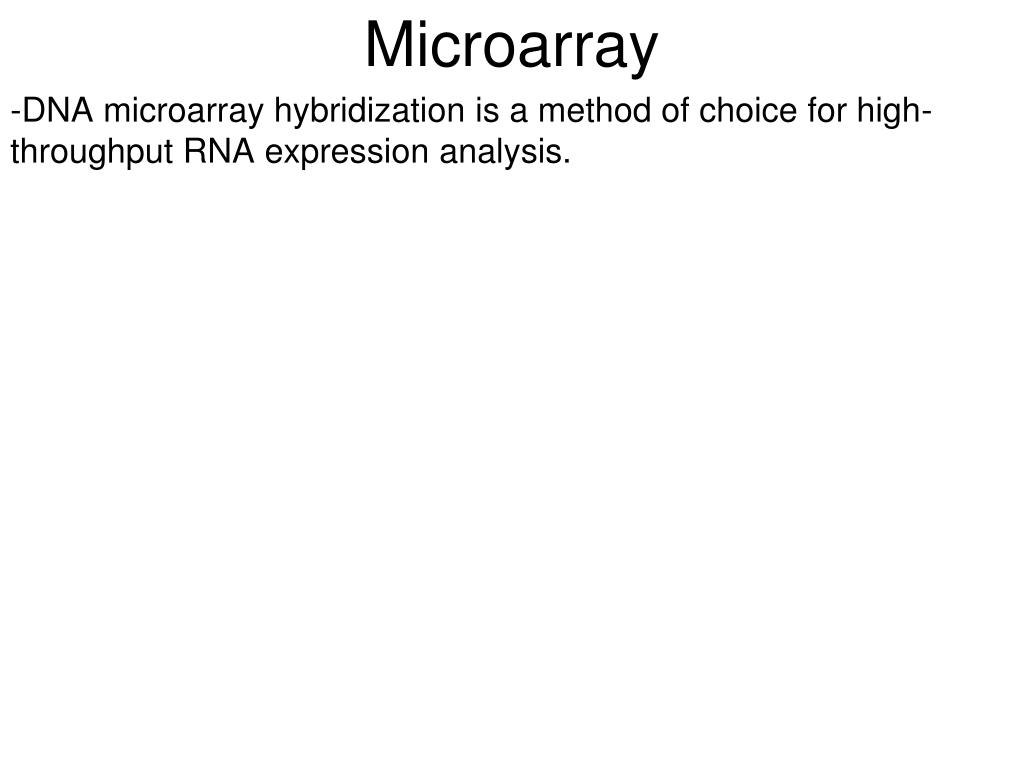 Microarray

-DNA microarray hybridization is a method of choice for high-throughput RNA expression analysis.